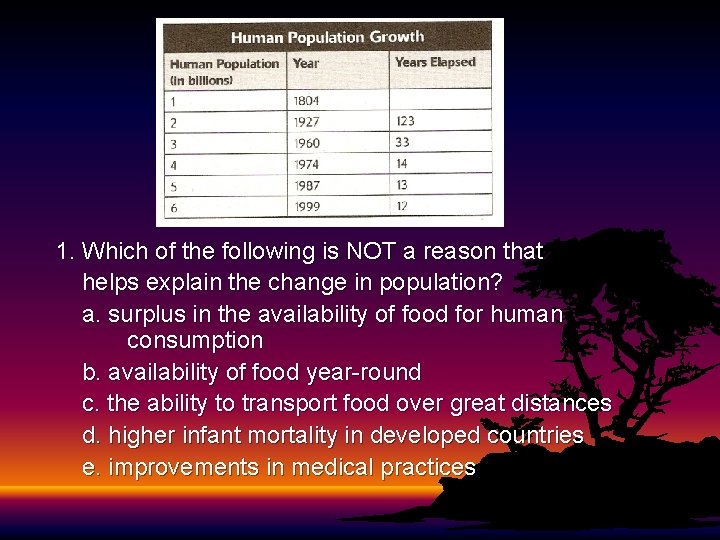 Human Population Growth

| Human Population (in billions) | Year | Years Elapsed |
|---|---|---|
| 1 | 1804 | |
| 2 | 1927 | 123 |
| 3 | 1960 | 33 |
| 4 | 1974 | 14 |
| 5 | 1987 | 13 |
| 6 | 1999 | 12 |

1. Which of the following is NOT a reason that helps explain the change in population?

a. surplus in the availability of food for human consumption

b. availability of food year-round

c. the ability to transport food over great distances

d. higher infant mortality in developed countries

e. improvements in medical practices